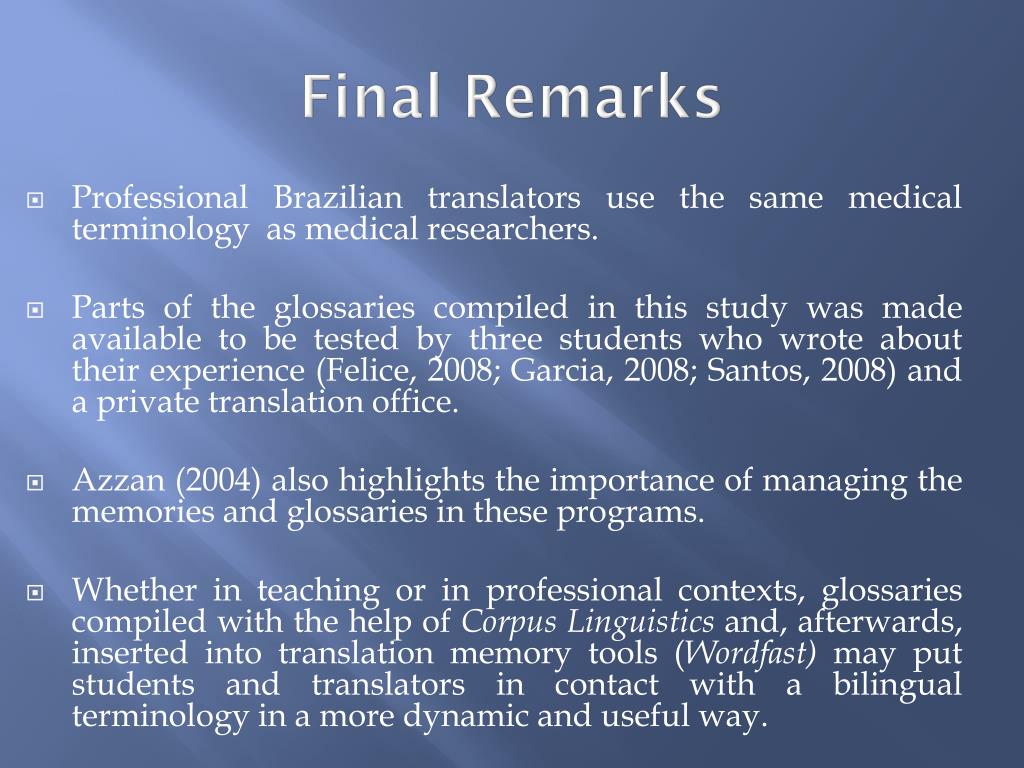 Final Remarks

Professional Brazilian translators use the same medical terminology as medical researchers.

Parts of the glossaries compiled in this study was made available to be tested by three students who wrote about their experience (Felice, 2008; Garcia, 2008; Santos, 2008) and a private translation office.

Azzan (2004) also highlights the importance of managing the memories and glossaries in these programs.

Whether in teaching or in professional contexts, glossaries compiled with the help of Corpus Linguistics and, afterwards, inserted into translation memory tools (Wordfast) may put students and translators in contact with a bilingual terminology in a more dynamic and useful way.